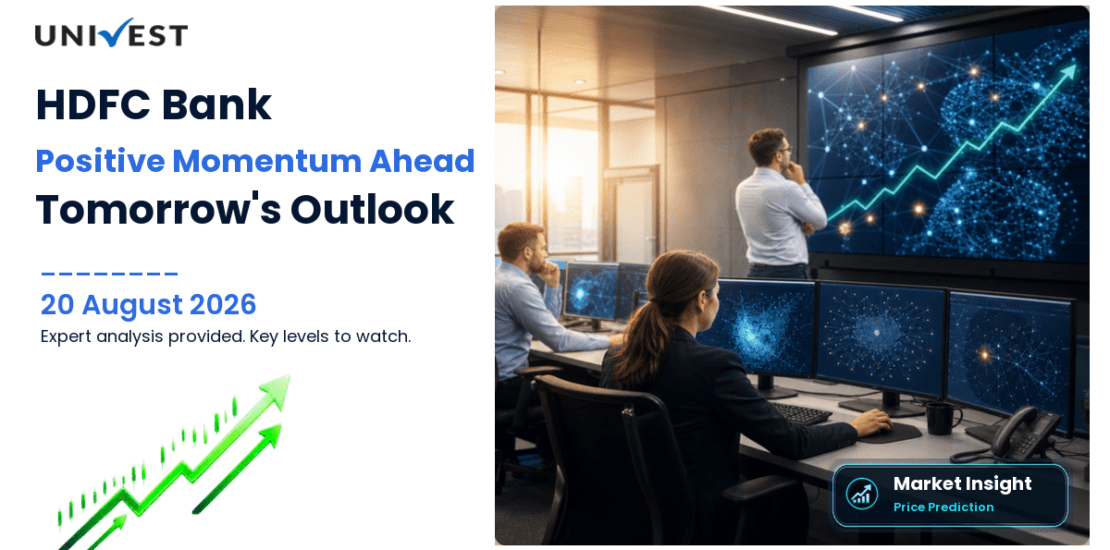 UNIVEST

HDFC Bank

Positive Momentum Ahead

Tomorrow's Outlook

20 August 2026

Expert analysis provided. Key levels to watch.

Market Insight
Price Prediction